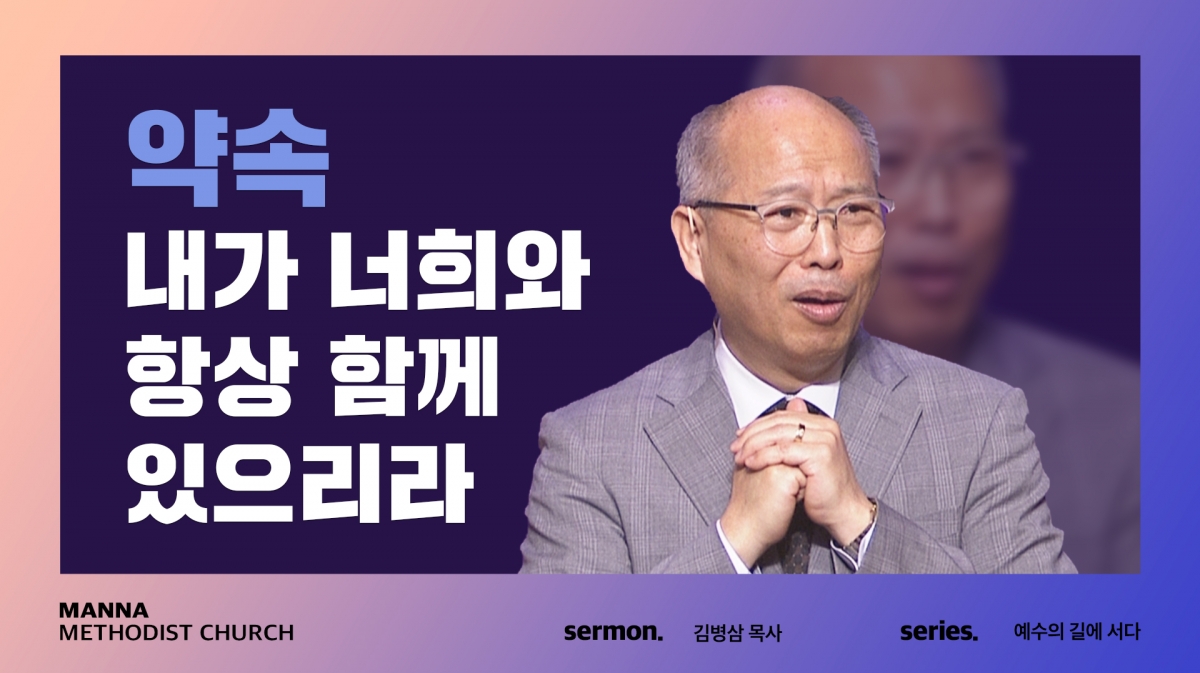 약속
내가 너희와
항상 함께
있으리라

MANNA
METHODIST CHURCH

sermon. 김병삼 목사

series. 예수의 길에 서다